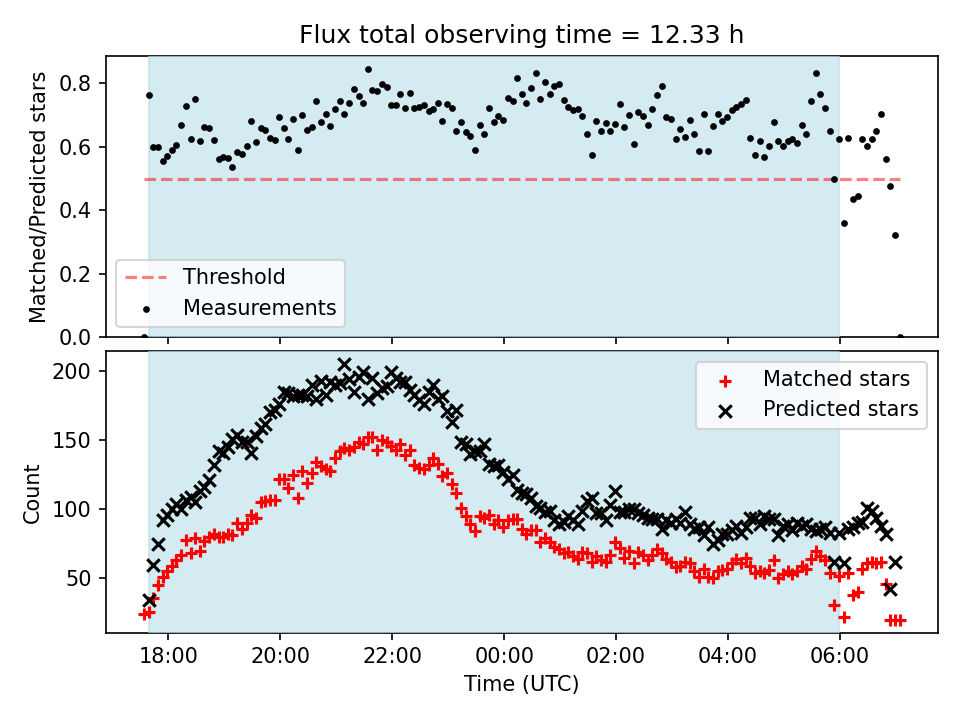 Flux total observing time = 12.33 h

Matched/Predicted stars

0.8
0.6
0.4
0.2
0.0

Threshold
Measurements

Count

200
150
100
50

Matched stars
Predicted stars

18:00
20:00
22:00
00:00
02:00
04:00
06:00

Time (UTC)